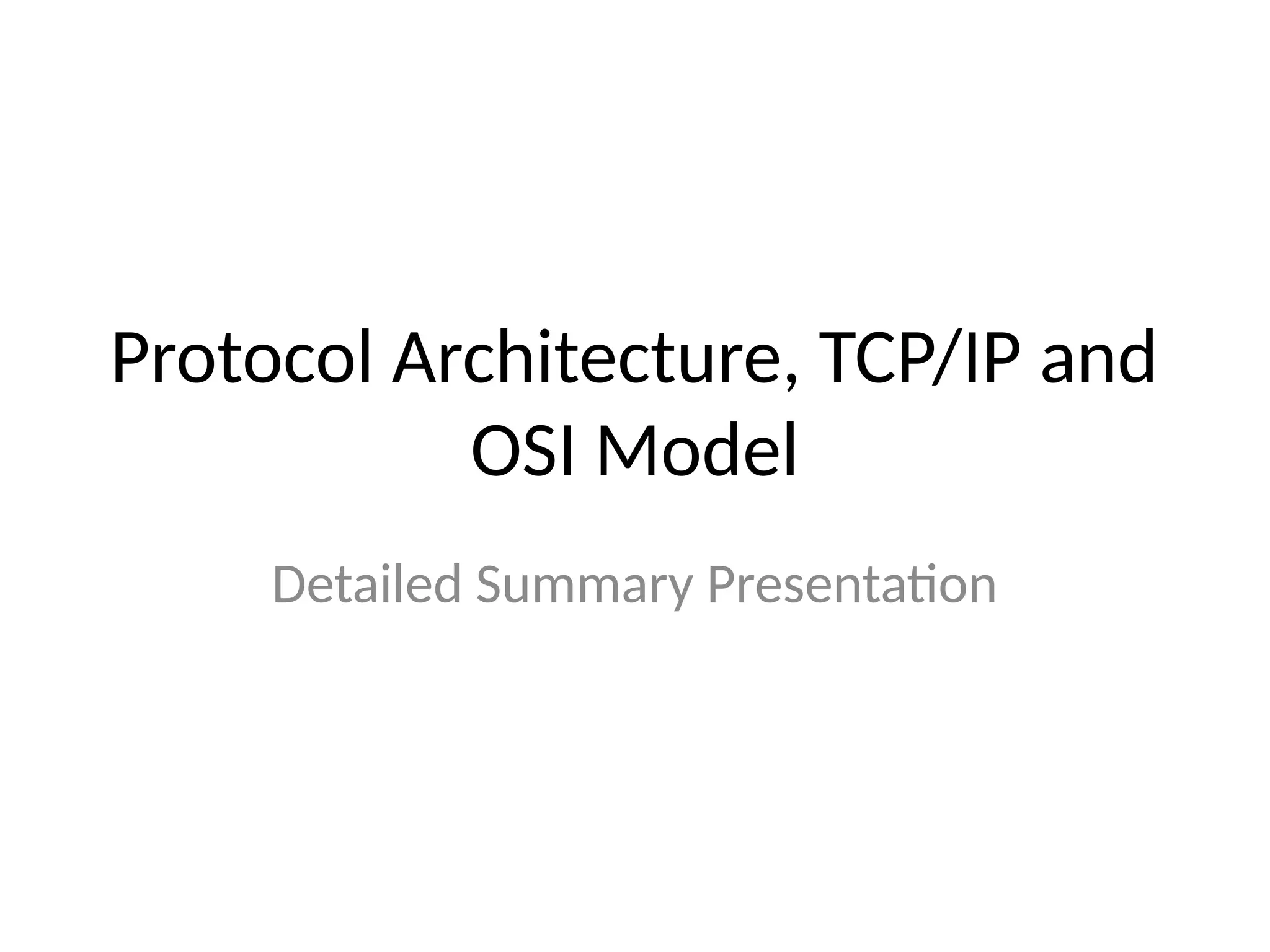 Protocol Architecture, TCP/IP and OSI Model

Detailed Summary Presentation